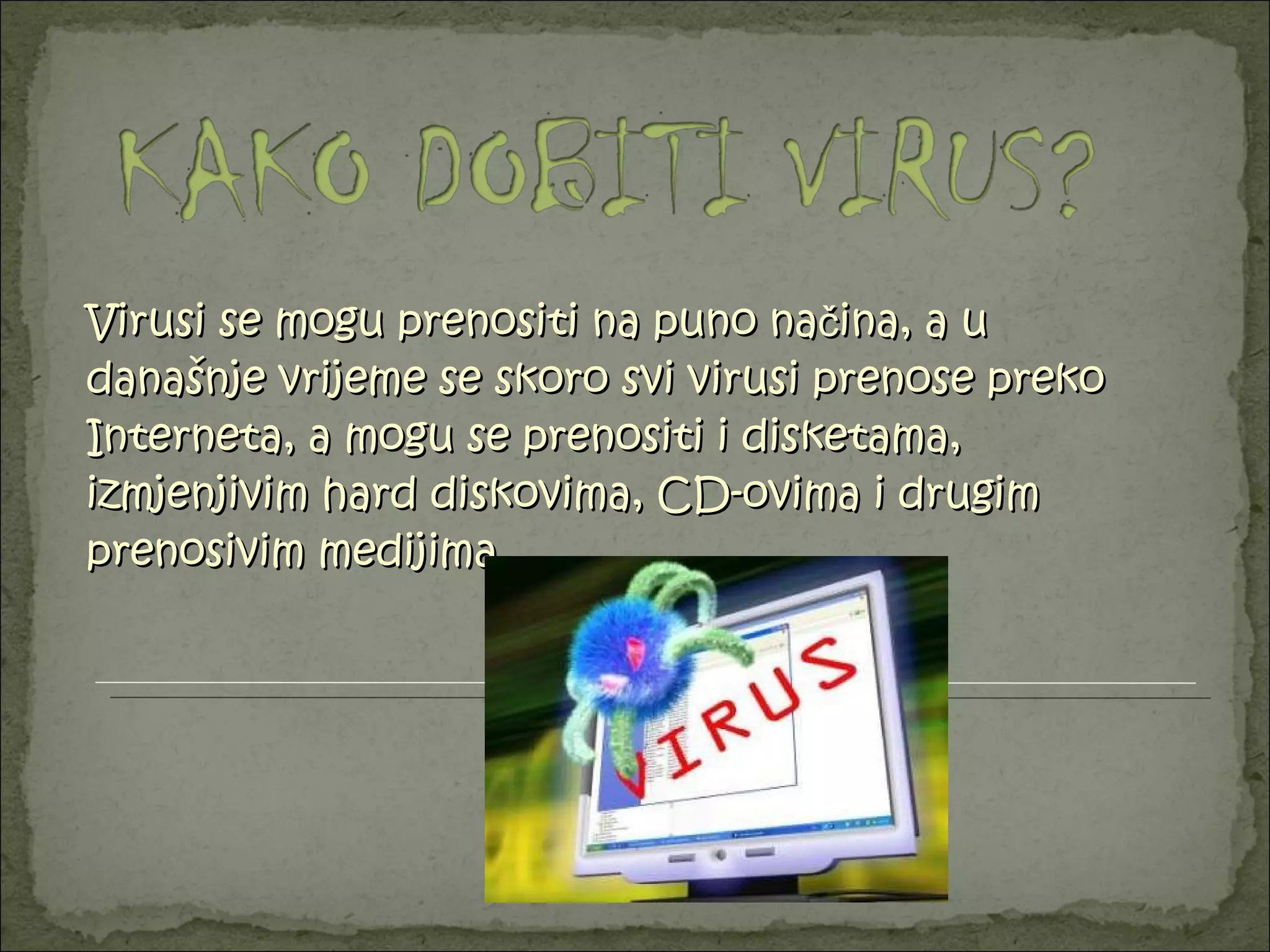 KAKO DOBITI VIRUS?

Virusi se mogu prenositi na puno načina, a u današnje vrijeme se skoro svi virusi prenose preko Interneta, a mogu se prenositi i disketama, izmjenjivim hard diskovima, CD-ovima i drugim prenosivim medijima

VIRUS